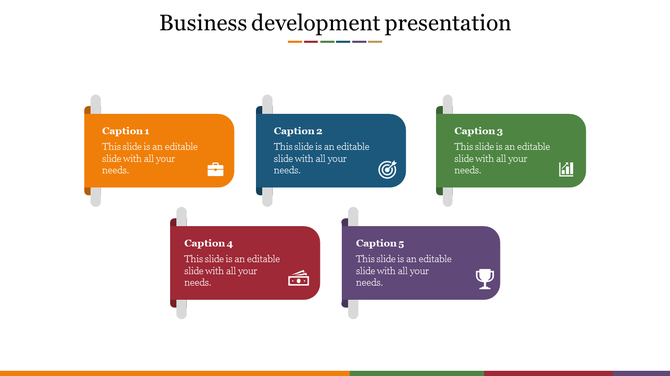 Business development presentation

Caption 1
This slide is an editable slide with all your needs.

Caption 2
This slide is an editable slide with all your needs.

Caption 3
This slide is an editable slide with all your needs.

Caption 4
This slide is an editable slide with all your needs.

Caption 5
This slide is an editable slide with all your needs.